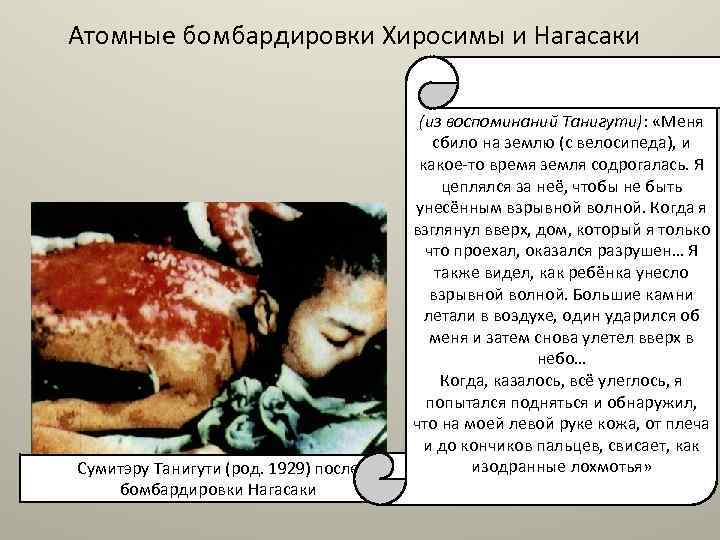 Атомные бомбардировки Хиросимы и Нагасаки

(из воспоминаний Танигути): «Меня сбило на землю (с велосипеда), и какое-то время земля содрогалась. Я цеплялся за неё, чтобы не быть унесённым взрывной волной. Когда я взглянул вверх, дом, который я только что проехал, оказался разрушен… Я также видел, как ребёнка унесло взрывной волной. Большие камни летали в воздухе, один ударился об меня и затем снова улетел вверх в небо…
Когда, казалось, всё улеглось, я попытался подняться и обнаружил, что на моей левой руке кожа, от плеча и до кончиков пальцев, свисает, как изодранные лохмотья»

Сумитэру Танигути (род. 1929) после бомбардировки Нагасаки